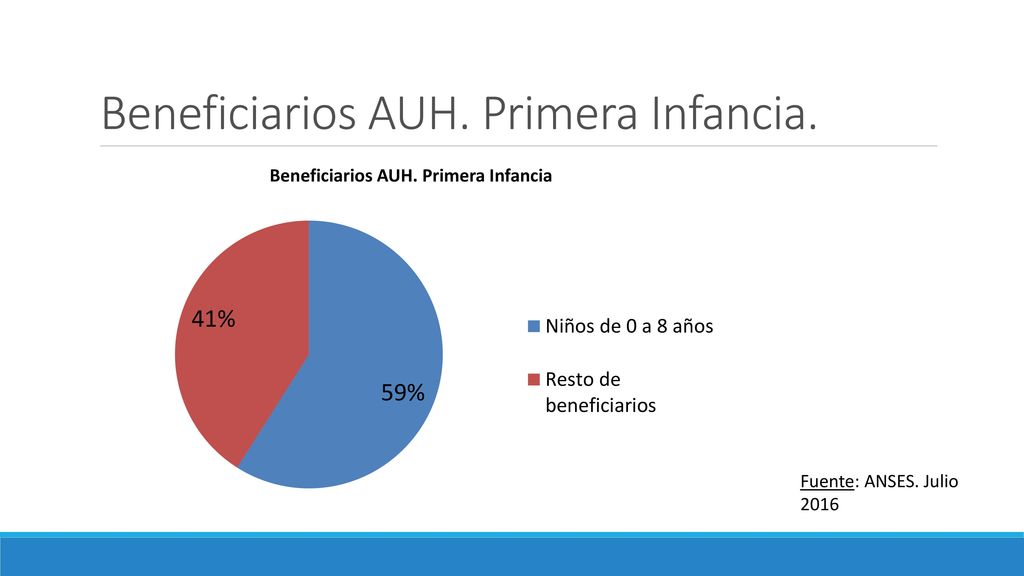 Beneficiarios AUH. Primera Infancia.

Beneficiarios AUH. Primera Infancia

41%

59%

Niños de 0 a 8 años

Resto de beneficiarios

Fuente: ANSES. Julio 2016